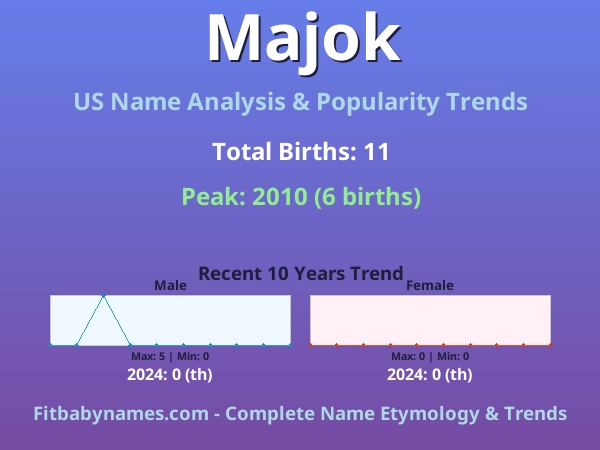 Majok

US Name Analysis & Popularity Trends

Total Births: 11

Peak: 2010 (6 births)

Recent 10 Years Trend

Male

Max: 5 | Min: 0

2024: 0 (th)

Female

Max: 0 | Min: 0

2024: 0 (th)

Fitbabynames.com - Complete Name Etymology & Trends